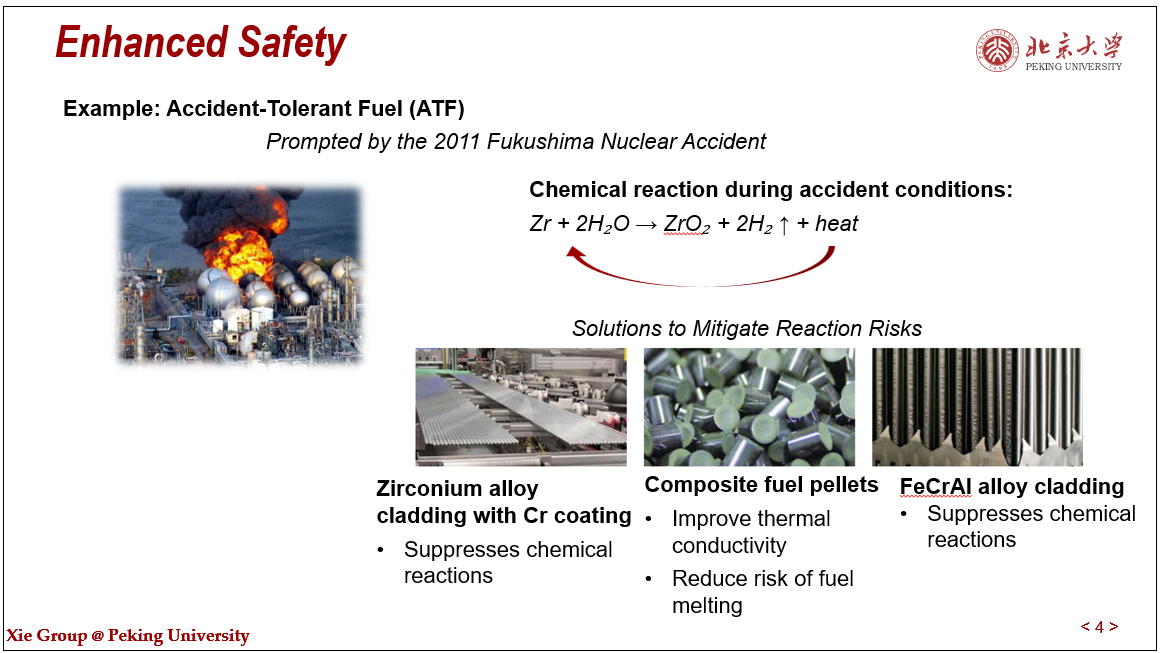 Enhanced Safety

北京大学
PEKING UNIVERSITY

Example: Accident-Tolerant Fuel (ATF)

Prompted by the 2011 Fukushima Nuclear Accident

Chemical reaction during accident conditions:

$Zr + 2H_2O \rightarrow ZrO_2 + 2H_2 \uparrow + heat$

Solutions to Mitigate Reaction Risks

Zirconium alloy cladding with Cr coating
• Suppresses chemical reactions

Composite fuel pellets
• Improve thermal conductivity
• Reduce risk of fuel melting

FeCrAl alloy cladding
• Suppresses chemical reactions

Xie Group @ Peking University

< 4 >